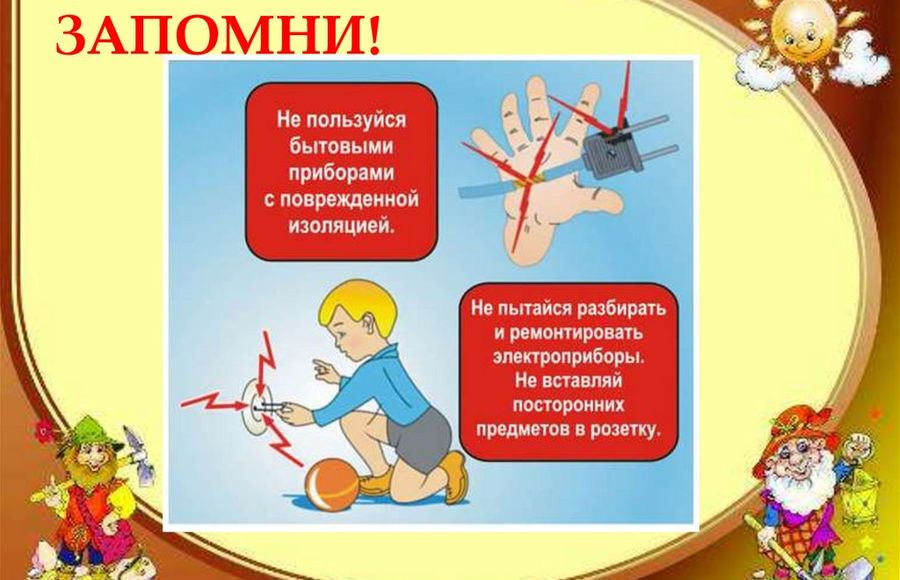 ЗАПОМНИ!

Не пользуйся бытовыми приборами с поврежденной изоляцией.

Не пытайся разбирать и ремонтировать электроприборы. Не вставляй посторонних предметов в розетку.